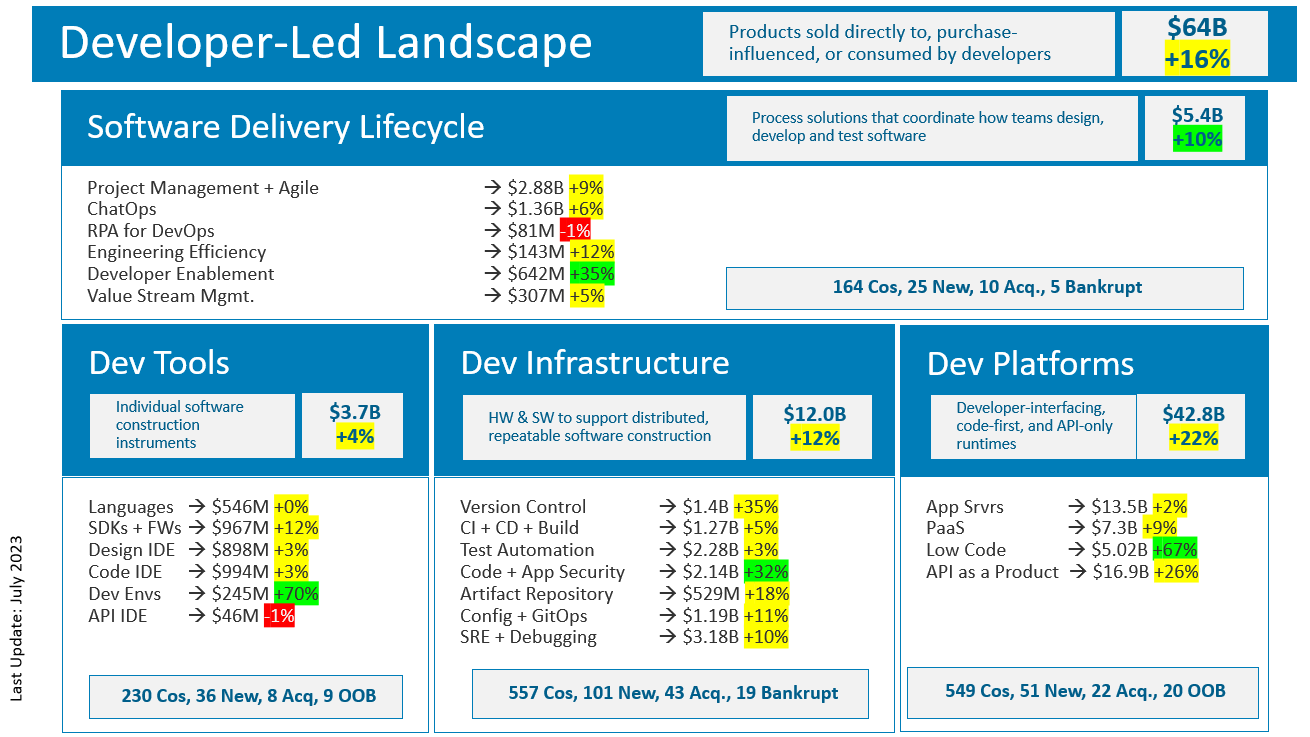 Developer-Led Landscape

Products sold directly to, purchase-influenced, or consumed by developers

$64B
+16%

Software Delivery Lifecycle

Process solutions that coordinate how teams design, develop and test software

$5.4B
+10%

Project Management + Agile → $2.88B +9%
ChatOps → $1.36B +6%
RPA for DevOps → $81M -1%
Engineering Efficiency → $143M +12%
Developer Enablement → $642M +35%
Value Stream Mgmt. → $307M +5%

164 Cos, 25 New, 10 Acq., 5 Bankrupt

Dev Tools

Individual software construction instruments

$3.7B
+4%

Languages → $546M +0%
SDKs + FWs → $967M +12%
Design IDE → $898M +3%
Code IDE → $994M +3%
Dev Envs → $245M +70%
API IDE → $46M -1%

230 Cos, 36 New, 8 Acq, 9 OOB

Dev Infrastructure

HW & SW to support distributed, repeatable software construction

$12.0B
+12%

Version Control → $1.4B +35%
CI + CD + Build → $1.27B +5%
Test Automation → $2.28B +3%
Code + App Security → $2.14B +32%
Artifact Repository → $529M +18%
Config + GitOps → $1.19B +11%
SRE + Debugging → $3.18B +10%

557 Cos, 101 New, 43 Acq., 19 Bankrupt

Dev Platforms

Developer-interfacing, code-first, and API-only runtimes

$42.8B
+22%

App Srvrs → $13.5B +2%
PaaS → $7.3B +9%
Low Code → $5.02B +67%
API as a Product → $16.9B +26%

549 Cos, 51 New, 22 Acq., 20 OOB

Last Update: July 2023